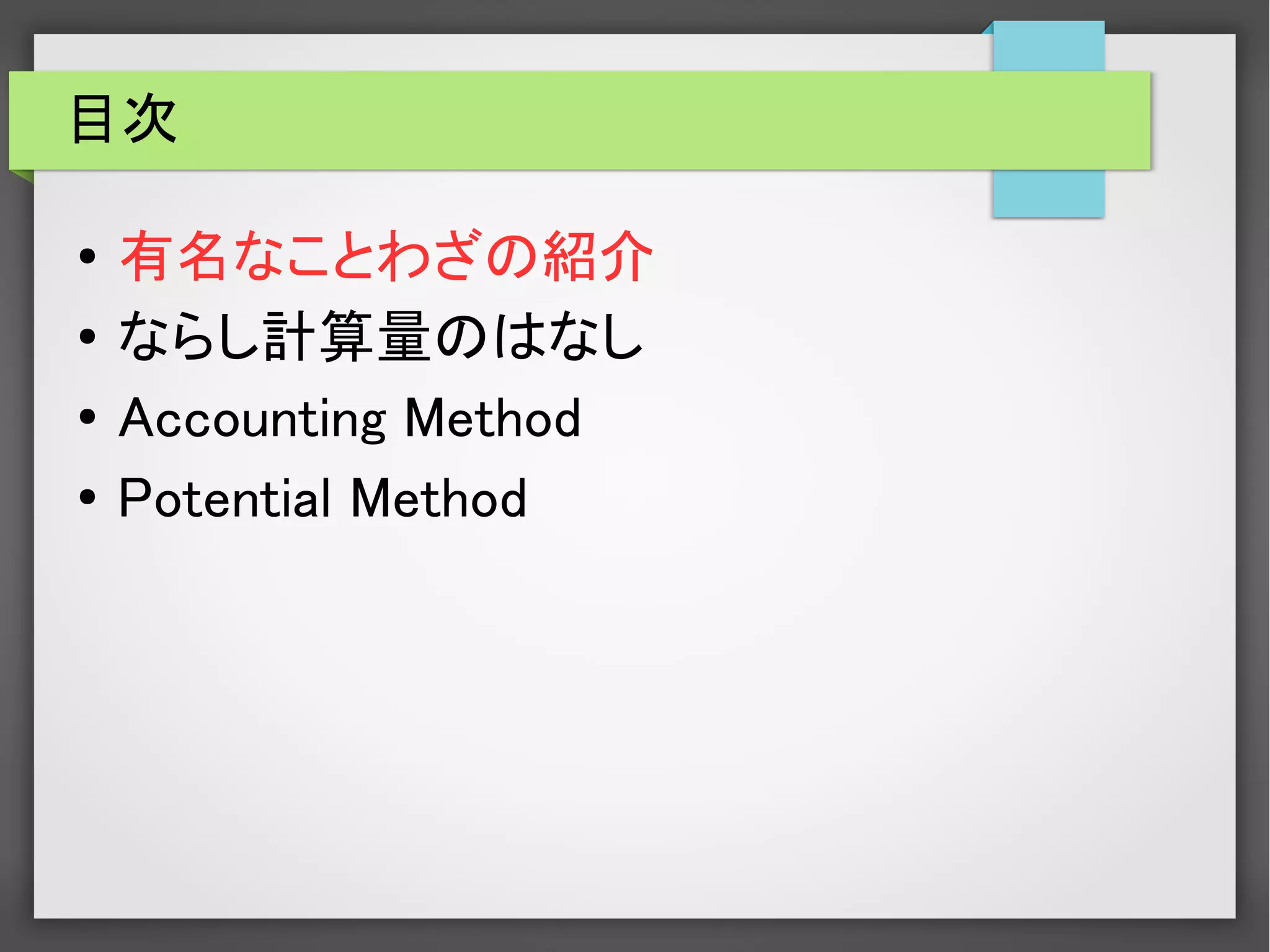 目次

• 有名なことわざの紹介
• ならし計算量のはなし
• Accounting Method
• Potential Method